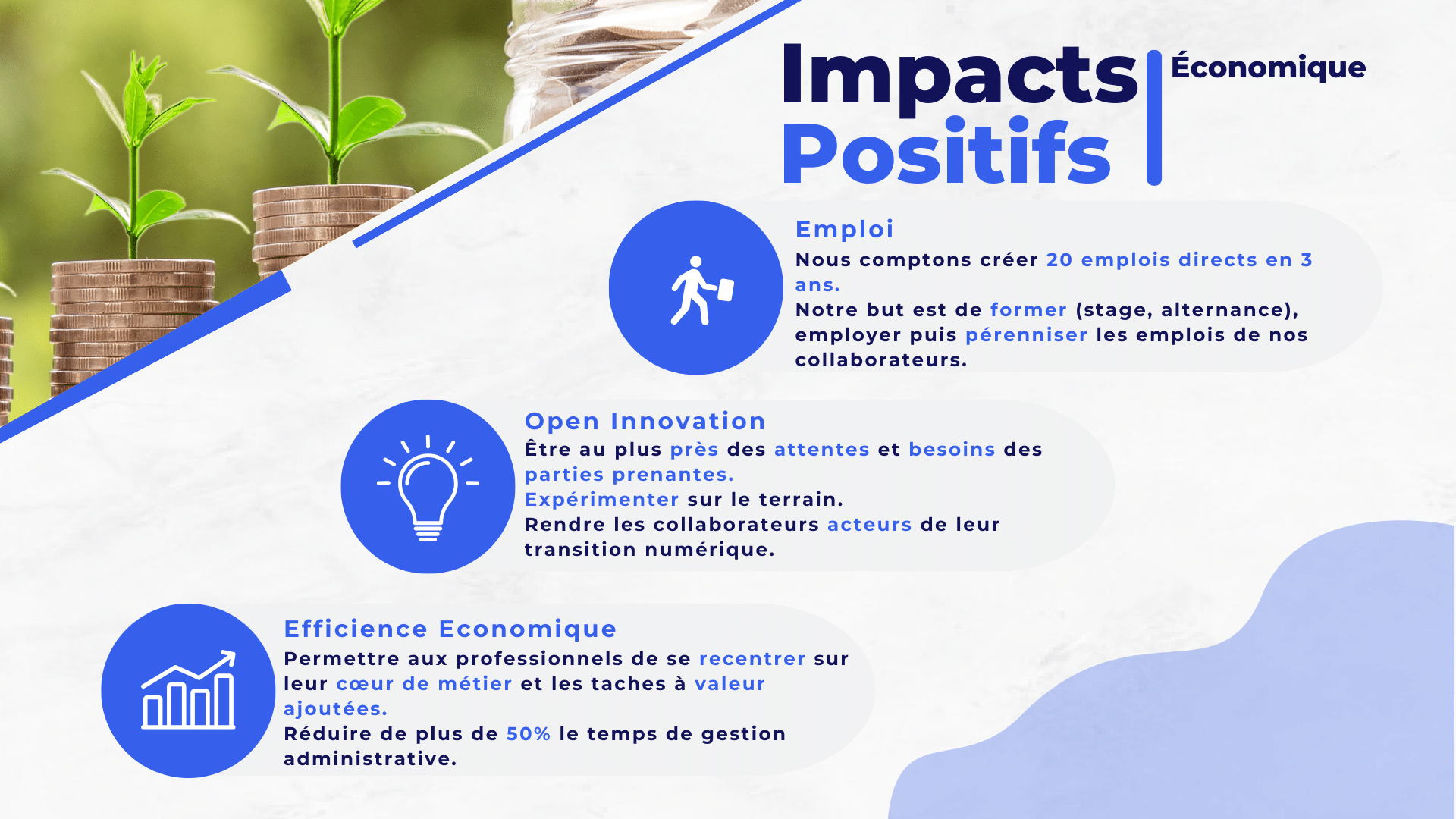 Impacts Positifs

Économique

Emploi
Nous comptons créer 20 emplois directs en 3 ans.
Notre but est de former (stage, alternance), employer puis pérenniser les emplois de nos collaborateurs.

Open Innovation
Être au plus près des attentes et besoins des parties prenantes.
Expérimenter sur le terrain.
Rendre les collaborateurs acteurs de leur transition numérique.

Efficience Economique
Permettre aux professionnels de se recentrer sur leur cœur de métier et les taches à valeur ajoutées.
Réduire de plus de 50% le temps de gestion administrative.